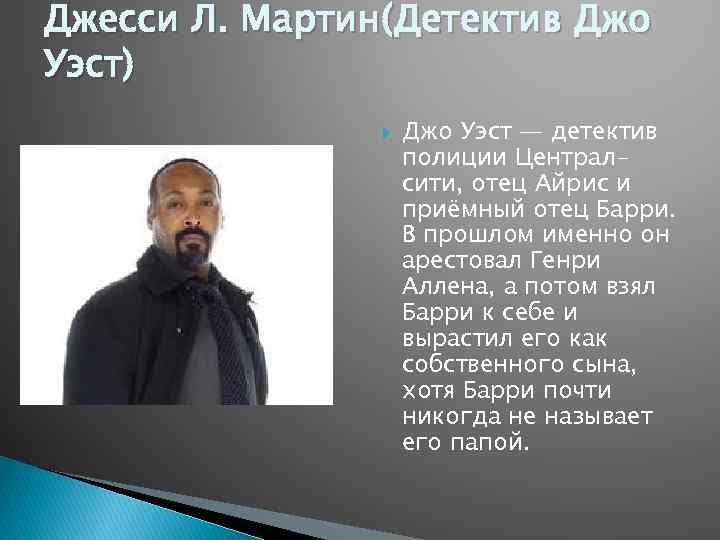 Джесси Л. Мартин(Детектив Джо Уэст)

Джо Уэст — детектив полиции Централ-сити, отец Айрис и приёмный отец Барри. В прошлом именно он арестовал Генри Аллена, а потом взял Барри к себе и вырастил его как собственного сына, хотя Барри почти никогда не называет его папой.